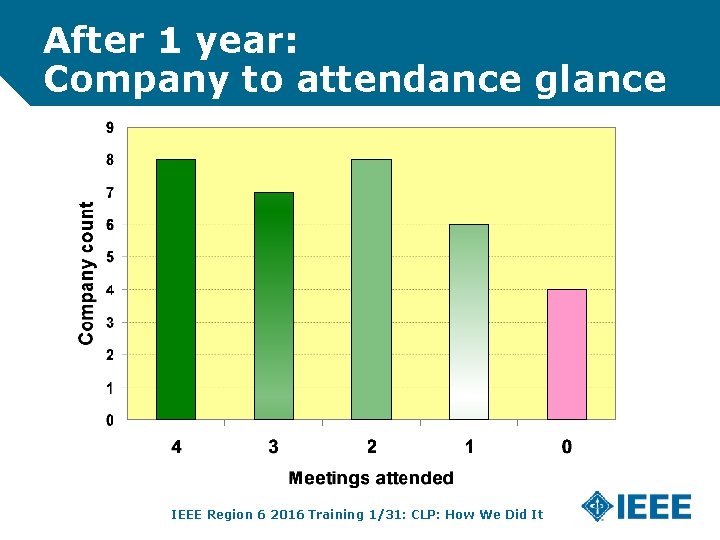 After 1 year:
Company to attendance glance

Company count

9
8
7
6
5
4
3
2
1
0

4
3
2
1
0

Meetings attended

IEEE Region 6 2016 Training 1/31: CLP: How We Did It

IEEE